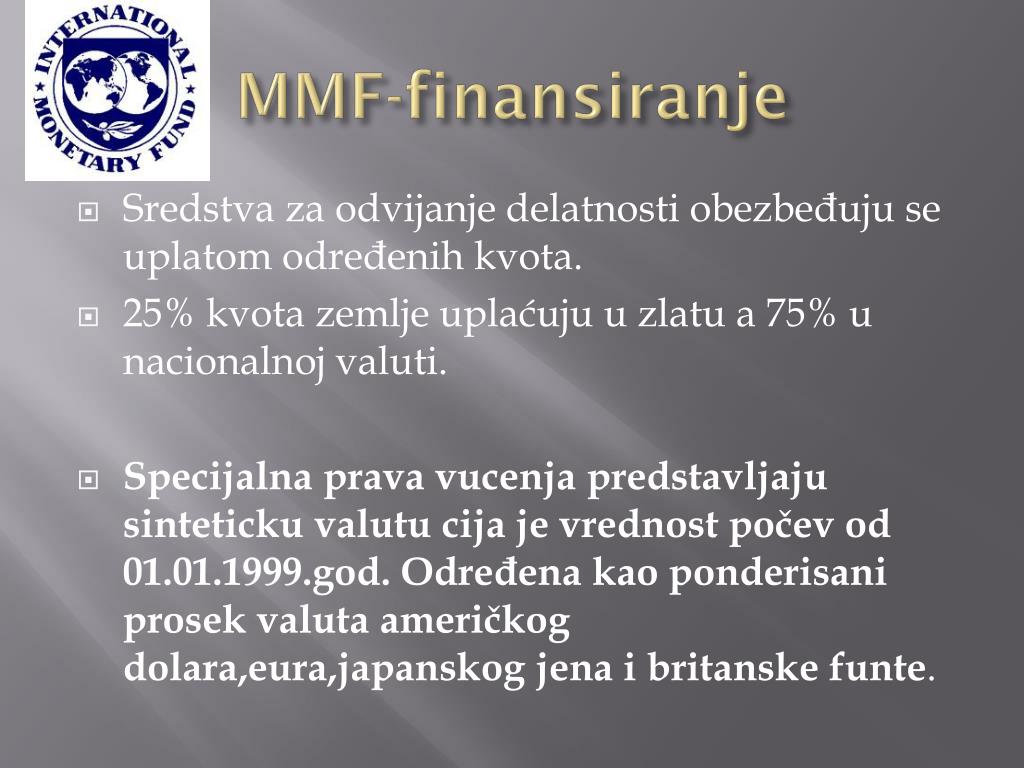 INTERNATIONAL MONETARY FUND

MMF-finansiranje

Sredstva za odvijanje delatnosti obezbeđuju se uplatom određenih kvota.

25% kvota zemlje uplaćuju u zlatu a 75% u nacionalnoj valuti.

Specijalna prava vucenja predstavljaju sinteticku valutu cija je vrednost počev od 01.01.1999.god. Određena kao ponderisani prosek valuta američkog dolara,eura,japanskog jena i britanske funte.